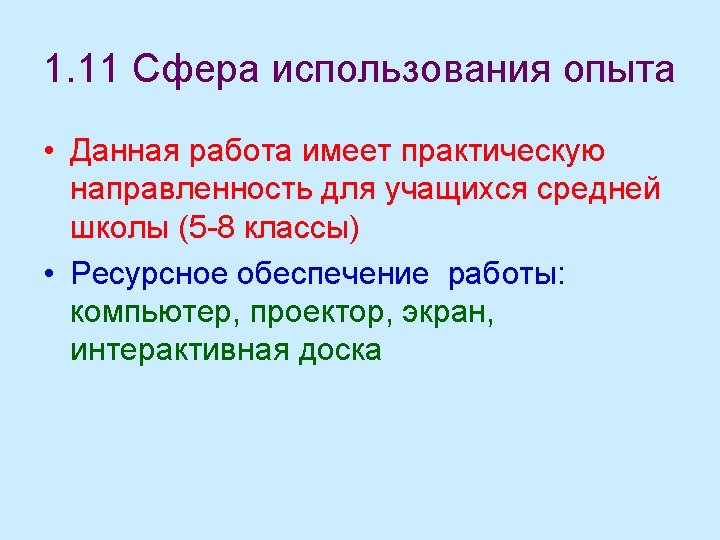 1.11 Сфера использования опыта

• Данная работа имеет практическую направленность для учащихся средней школы (5-8 классы)

• Ресурсное обеспечение работы: компьютер, проектор, экран, интерактивная доска